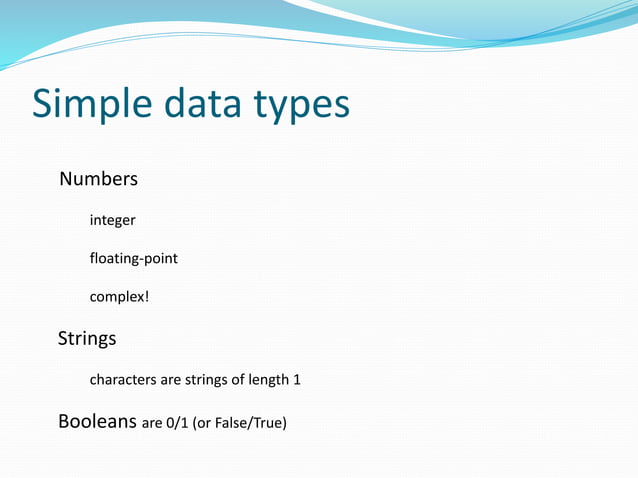 Simple data types

Numbers

integer

floating-point

complex!

Strings

characters are strings of length 1

Booleans are 0/1 (or False/True)